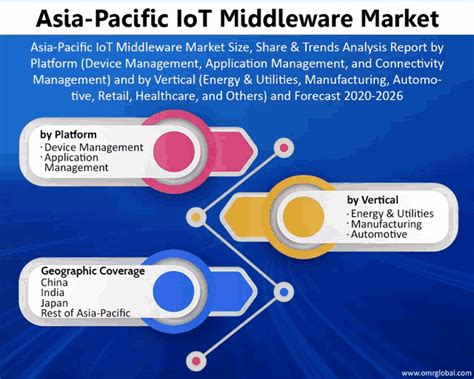 Asia-Pacific IoT Middleware Market

Asia-Pacific IoT Middleware Market Size, Share & Trends Analysis Report by Platform (Device Management, Application Management, and Connectivity Management) and by Vertical (Energy & Utilities, Manufacturing, Automotive, Retail, Healthcare, and Others) and Forecast 2020-2026

by Platform
· Device Management
· Application Management

by Vertical
· Energy & Utilities
· Manufacturing
· Automotive

Geographic Coverage
China
India
Japan
Rest of Asia-Pacific

www.omrglobal.com